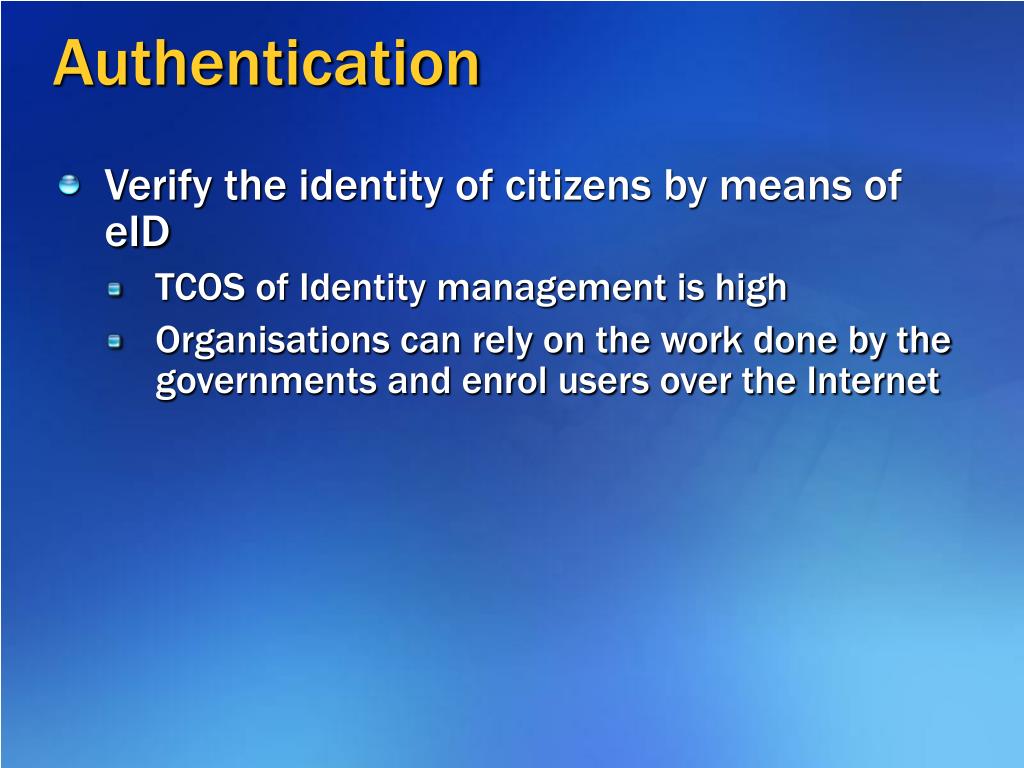 Authentication

Verify the identity of citizens by means of eID

TCOS of Identity management is high

Organisations can rely on the work done by the governments and enrol users over the Internet